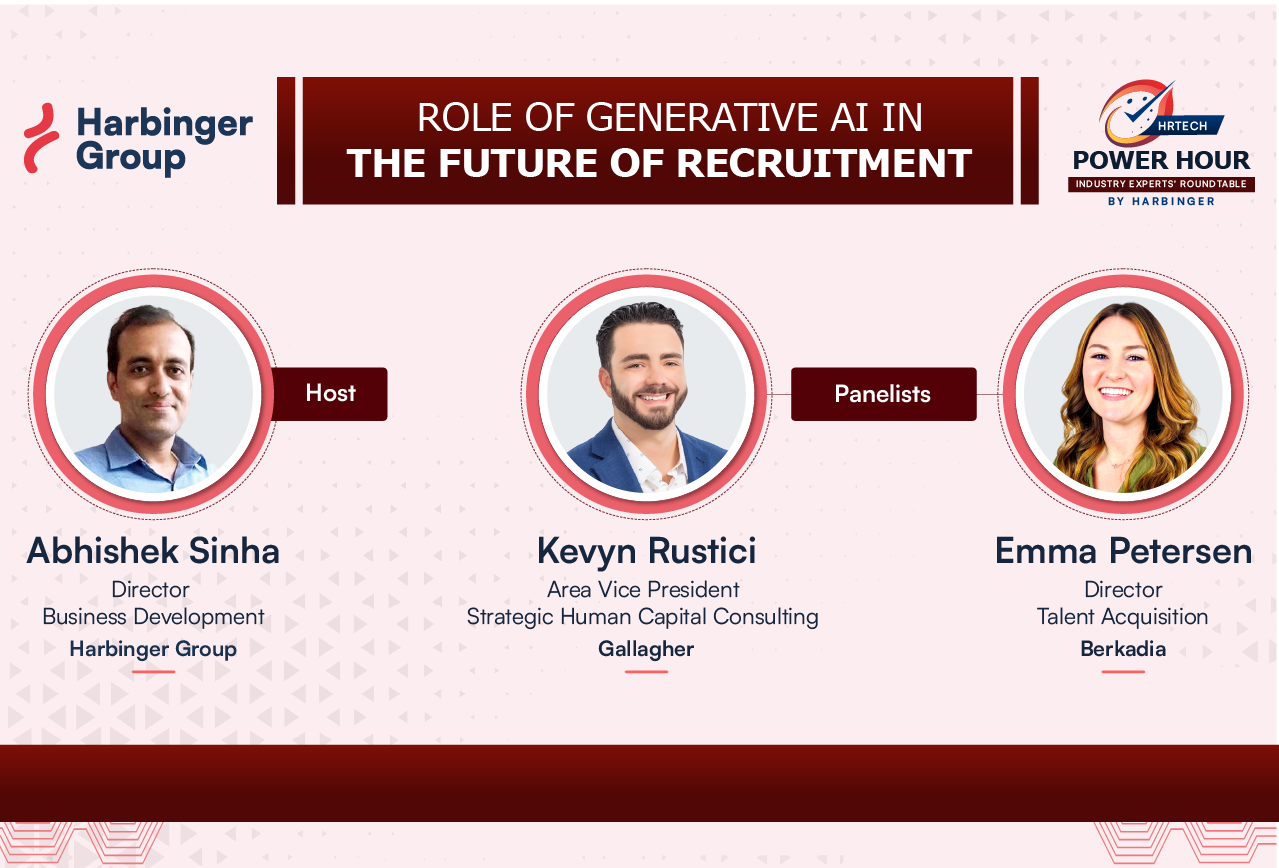 Harbinger Group

ROLE OF GENERATIVE AI IN
THE FUTURE OF RECRUITMENT

HRTECH
POWER HOUR
INDUSTRY EXPERTS' ROUNDTABLE
BY HARBINGER

Host

Panelists

Abhishek Sinha
Director
Business Development
Harbinger Group

Kevyn Rustici
Area Vice President
Strategic Human Capital Consulting
Gallagher

Emma Petersen
Director
Talent Acquisition
Berkadia